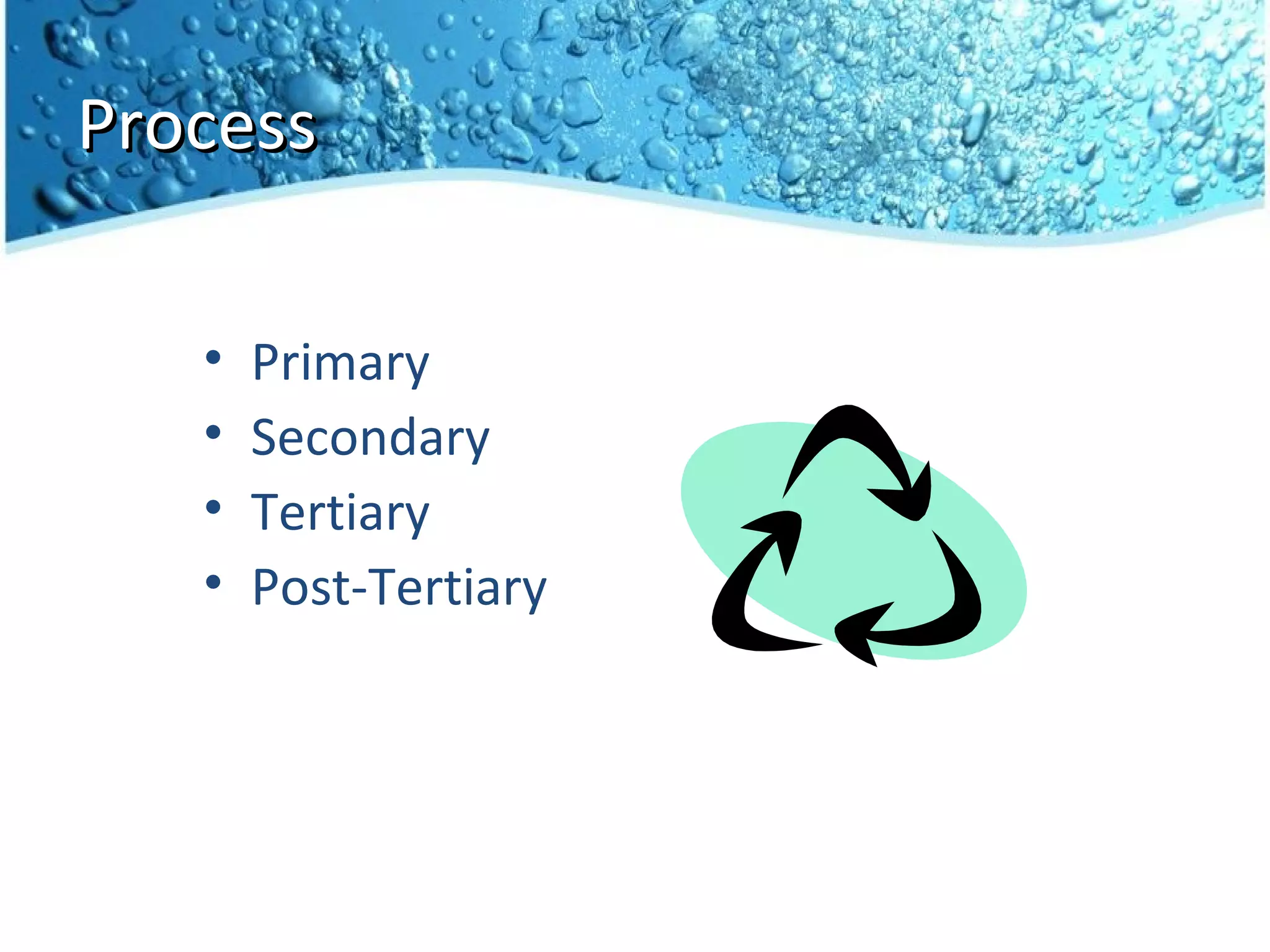 Process

• Primary
• Secondary
• Tertiary
• Post-Tertiary